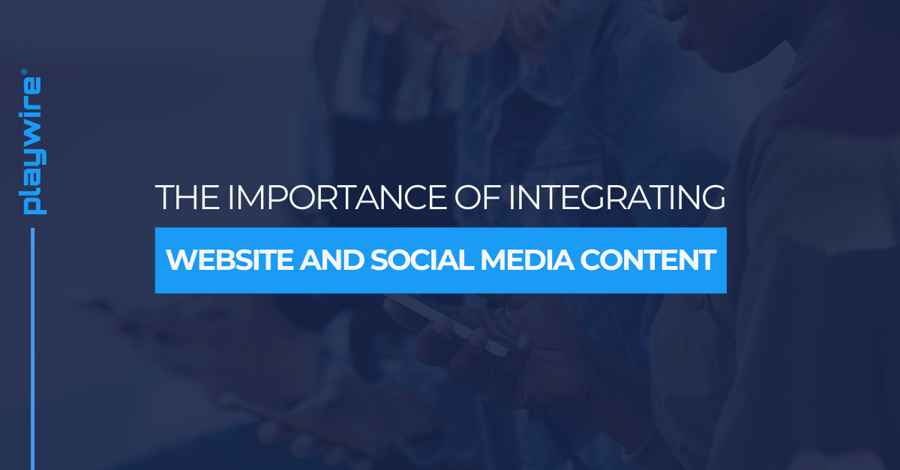 playwire®

THE IMPORTANCE OF INTEGRATING

WEBSITE AND SOCIAL MEDIA CONTENT